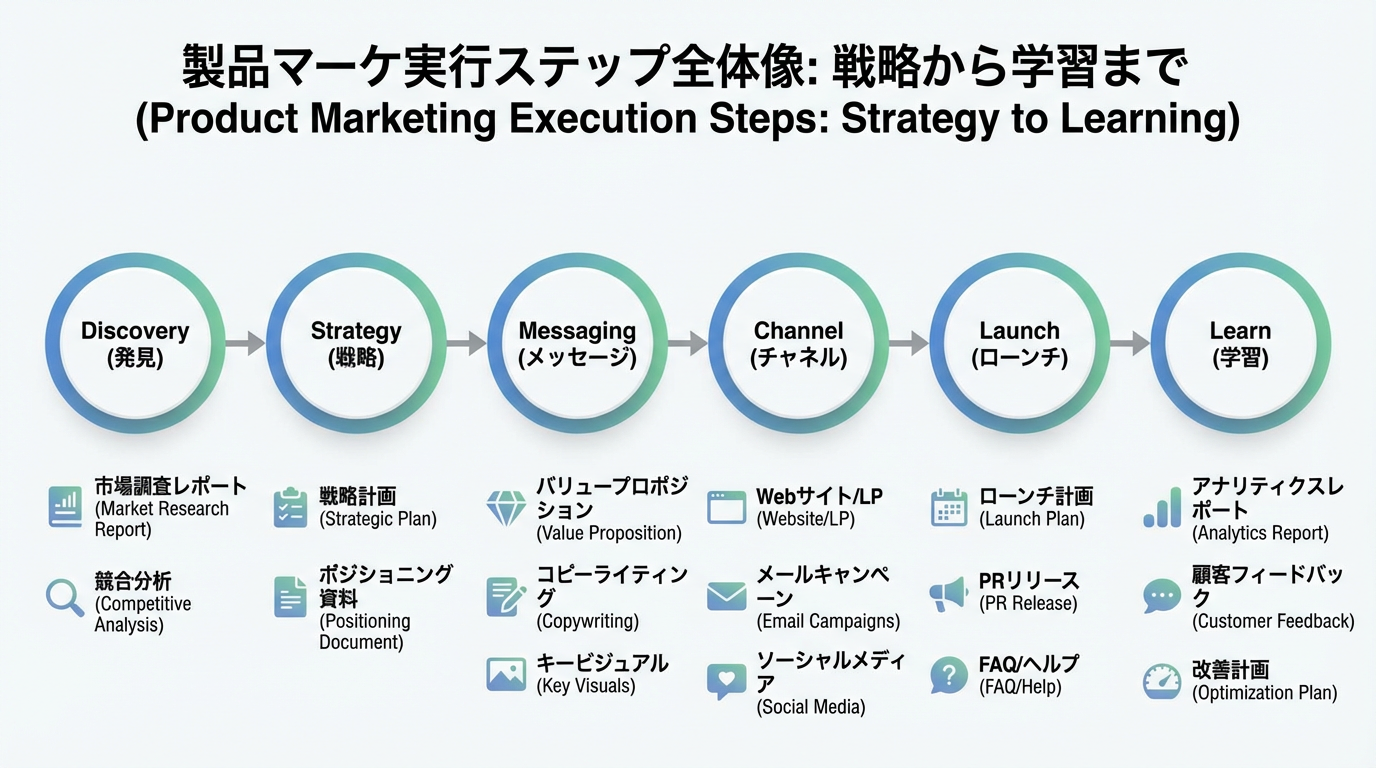 製品マーケ実行ステップ全体像: 戦略から学習まで
(Product Marketing Execution Steps: Strategy to Learning)

Discovery
(発見)

Strategy
(戦略)

Messaging
(メッセージ)

Channel
(チャネル)

Launch
(ローンチ)

Learn
(学習)

市場調査レポート
(Market Research Report)

競合分析
(Competitive Analysis)

戦略計画
(Strategic Plan)

ポジショニング資料
(Positioning Document)

バリュープロポジション
(Value Proposition)

コピーライティング
(Copywriting)

キービジュアル
(Key Visuals)

Webサイト/LP
(Website/LP)

メールキャンペーン
(Email Campaigns)

ソーシャルメディア
(Social Media)

ローンチ計画
(Launch Plan)

PRリリース
(PR Release)

FAQ/ヘルプ
(FAQ/Help)

アナリティクスレポート
(Analytics Report)

顧客フィードバック
(Customer Feedback)

改善計画
(Optimization Plan)